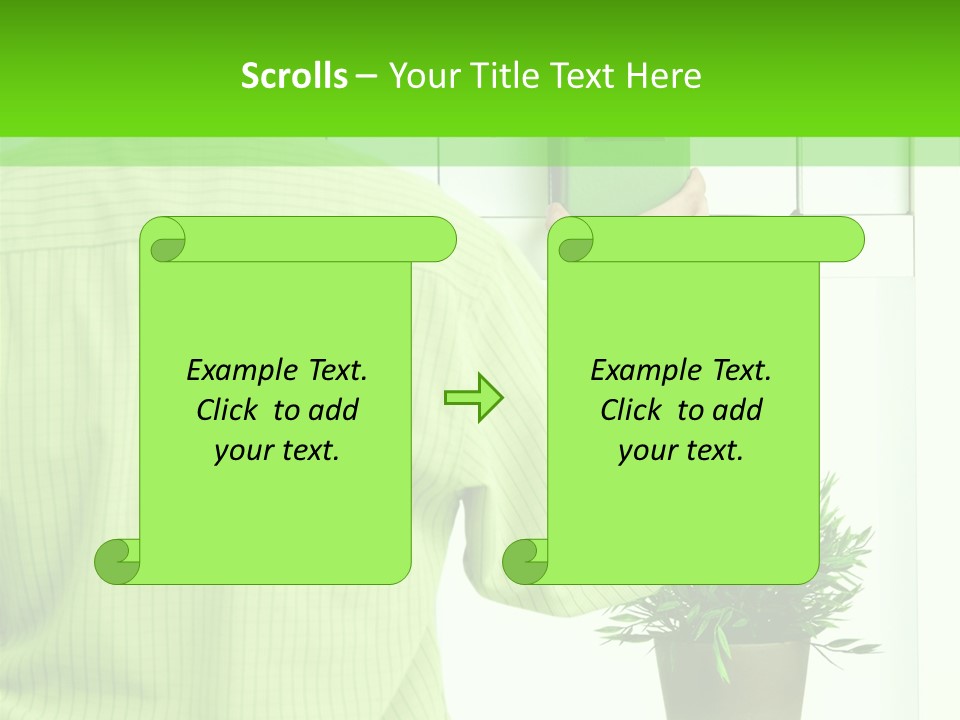 Scrolls – Your Title Text Here

Example Text. Click to add your text.

Example Text. Click to add your text.